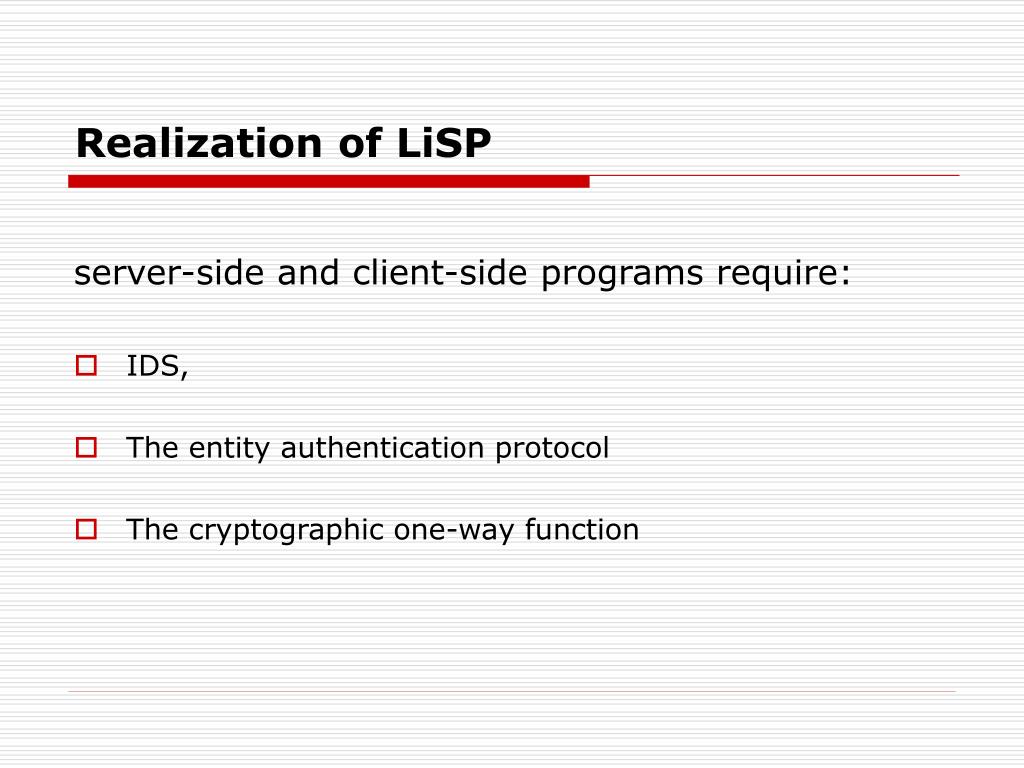 Realization of LiSP

server-side and client-side programs require:

IDS,

The entity authentication protocol

The cryptographic one-way function